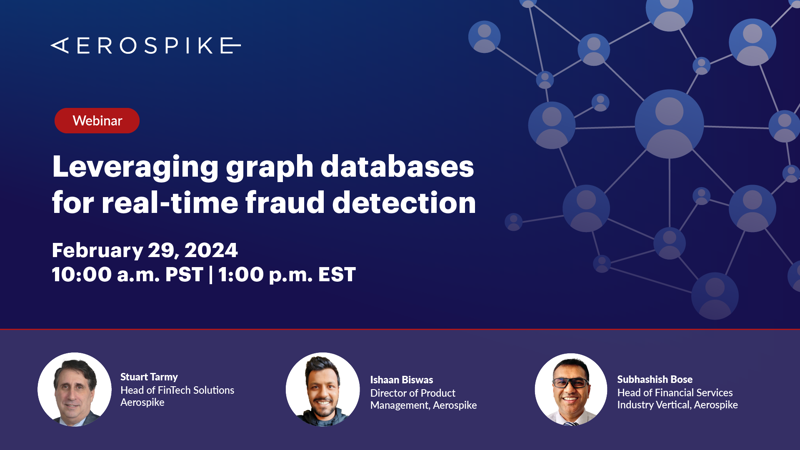 AEROSPIKE

Webinar

Leveraging graph databases for real-time fraud detection

February 29, 2024
10:00 a.m. PST | 1:00 p.m. EST

Stuart Tarmy
Head of FinTech Solutions
Aerospike

Ishaan Biswas
Director of Product Management, Aerospike

Subhashish Bose
Head of Financial Services Industry Vertical, Aerospike